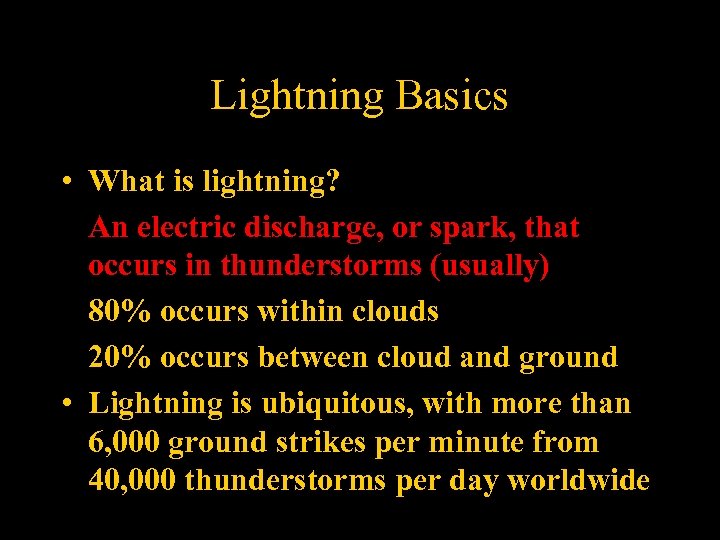 Lightning Basics

• What is lightning?

An electric discharge, or spark, that occurs in thunderstorms (usually)

80% occurs within clouds

20% occurs between cloud and ground

• Lightning is ubiquitous, with more than 6,000 ground strikes per minute from 40,000 thunderstorms per day worldwide